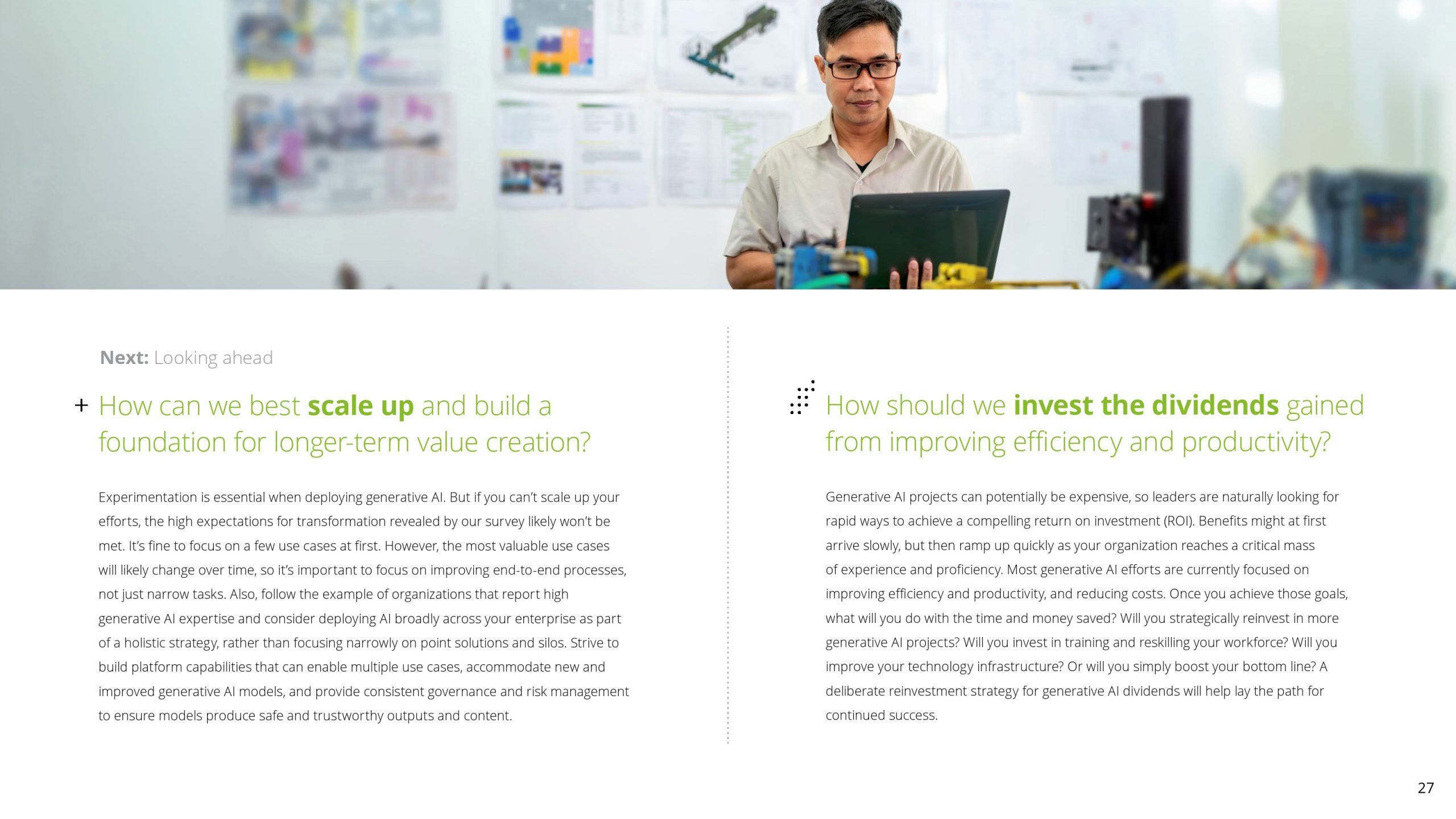 Next: Looking ahead

+ How can we best scale up and build a foundation for longer-term value creation?

Experimentation is essential when deploying generative AI. But if you can't scale up your efforts, the high expectations for transformation revealed by our survey likely won't be met. It's fine to focus on a few use cases at first. However, the most valuable use cases will likely change over time, so it's important to focus on improving end-to-end processes, not just narrow tasks. Also, follow the example of organizations that report high generative AI expertise and consider deploying AI broadly across your enterprise as part of a holistic strategy, rather than focusing narrowly on point solutions and silos. Strive to build platform capabilities that can enable multiple use cases, accommodate new and improved generative AI models, and provide consistent governance and risk management to ensure models produce safe and trustworthy outputs and content.

How should we invest the dividends gained from improving efficiency and productivity?

Generative AI projects can potentially be expensive, so leaders are naturally looking for rapid ways to achieve a compelling return on investment (ROI). Benefits might at first arrive slowly, but then ramp up quickly as your organization reaches a critical mass of experience and proficiency. Most generative AI efforts are currently focused on improving efficiency and productivity, and reducing costs. Once you achieve those goals, what will you do with the time and money saved? Will you strategically reinvest in more generative AI projects? Will you invest in training and reskilling your workforce? Will you improve your technology infrastructure? Or will you simply boost your bottom line? A deliberate reinvestment strategy for generative AI dividends will help lay the path for continued success.

27